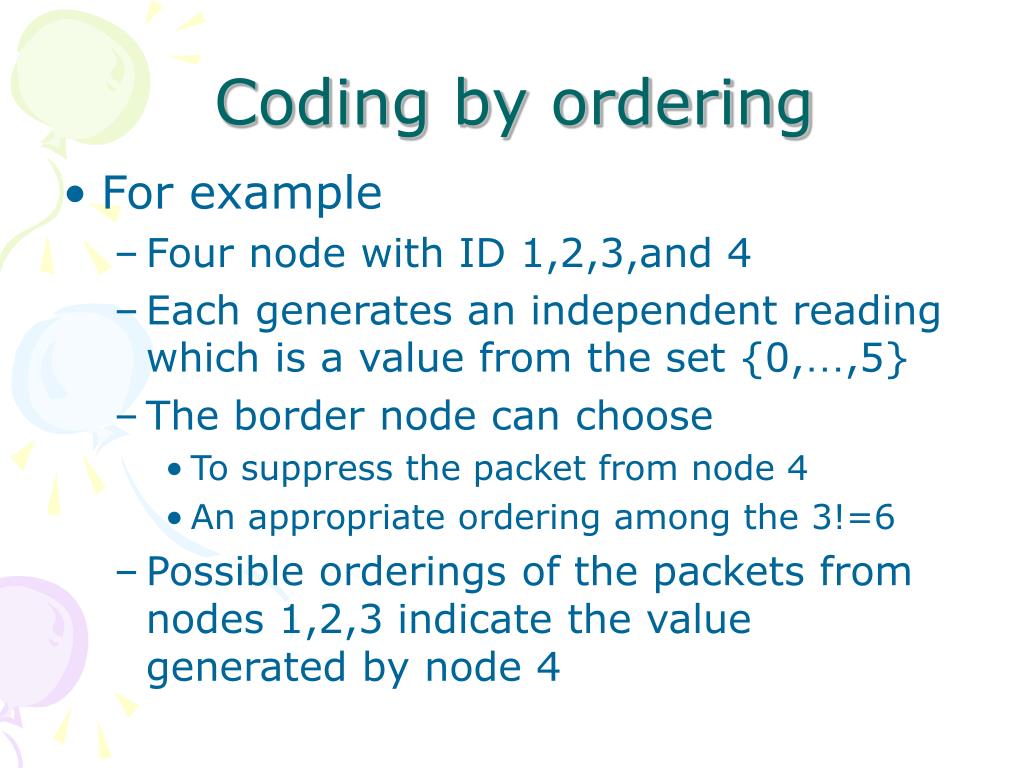 Coding by ordering

• For example
– Four node with ID 1,2,3,and 4
– Each generates an independent reading which is a value from the set {0,…,5}
– The border node can choose
• To suppress the packet from node 4
• An appropriate ordering among the 3!=6
– Possible orderings of the packets from nodes 1,2,3 indicate the value generated by node 4